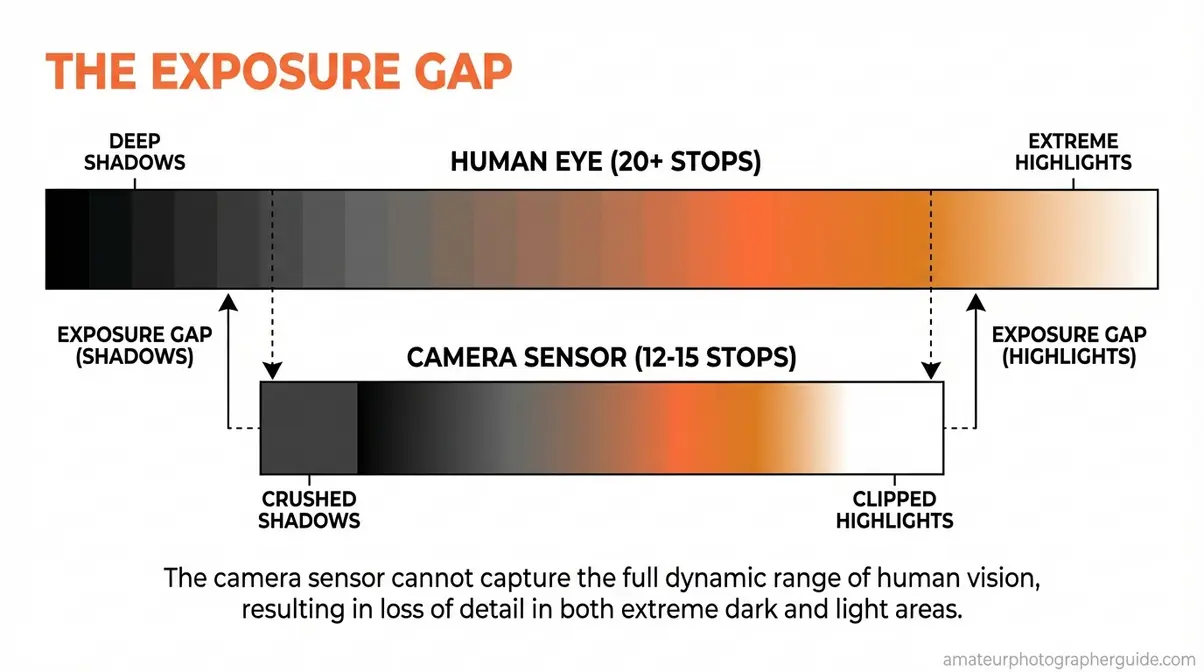 THE EXPOSURE GAP

DEEP SHADOWS

HUMAN EYE (20+ STOPS)

EXTREME HIGHLIGHTS

EXPOSURE GAP (SHADOWS)

CAMERA SENSOR (12-15 STOPS)

EXPOSURE GAP (HIGHLIGHTS)

CRUSHED SHADOWS

CLIPPED HIGHLIGHTS

The camera sensor cannot capture the full dynamic range of human vision, resulting in loss of detail in both extreme dark and light areas.

amateurphotographerguide.com